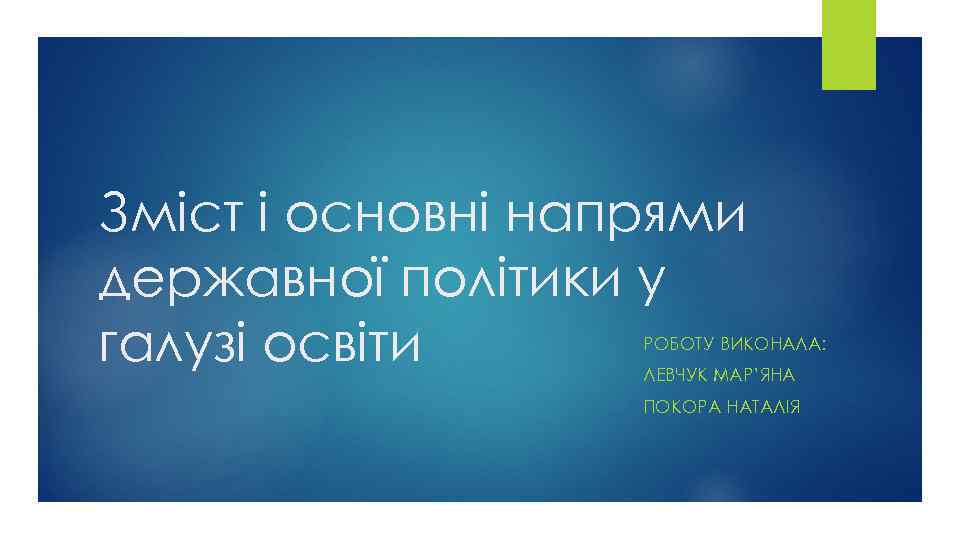 Зміст і основні напрями державної політики у галузі освіти

РОБОТУ ВИКОНАЛА:
ЛЕВЧУК МАР'ЯНА
ПОКОРА НАТАЛІЯ